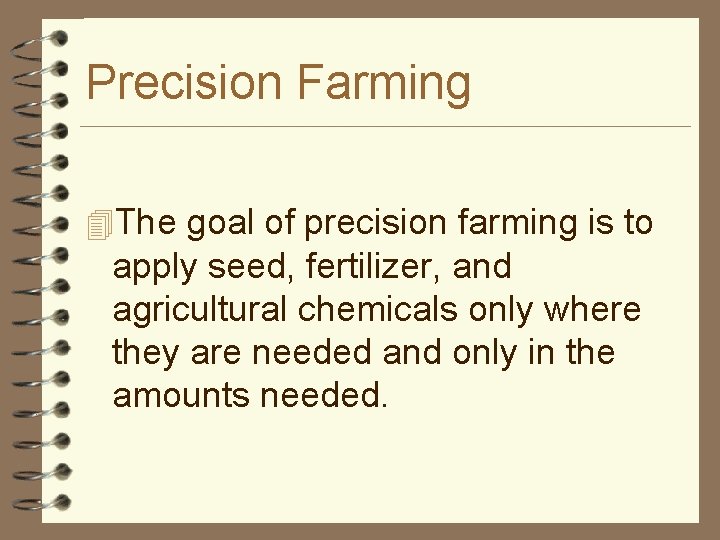 Precision Farming

The goal of precision farming is to apply seed, fertilizer, and agricultural chemicals only where they are needed and only in the amounts needed.